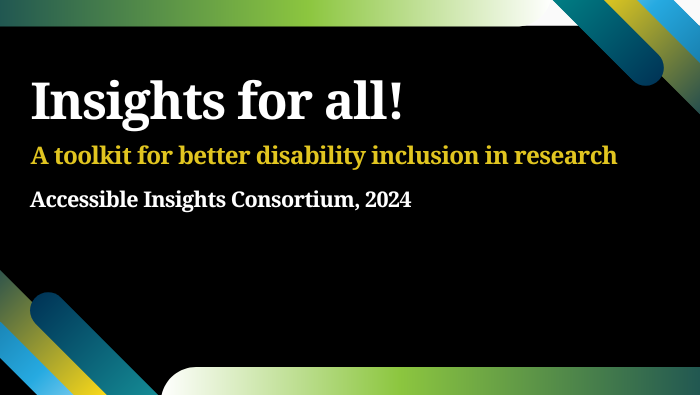 Insights for all!

A toolkit for better disability inclusion in research

Accessible Insights Consortium, 2024